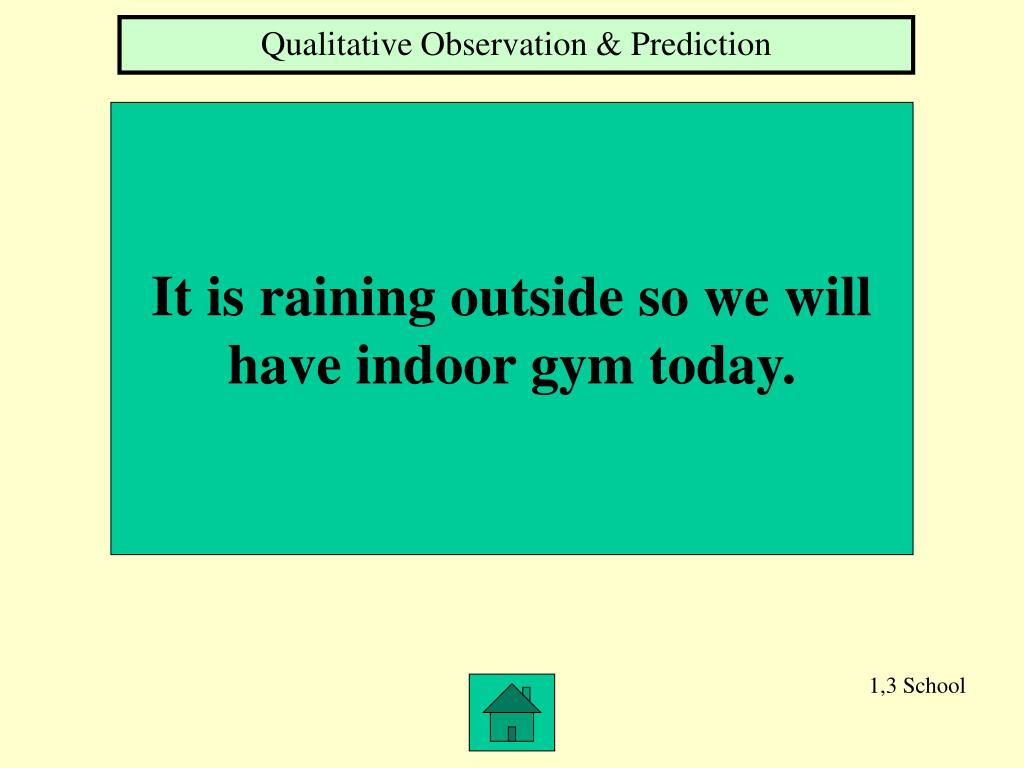 Qualitative Observation & Prediction

It is raining outside so we will have indoor gym today.

1,3 School